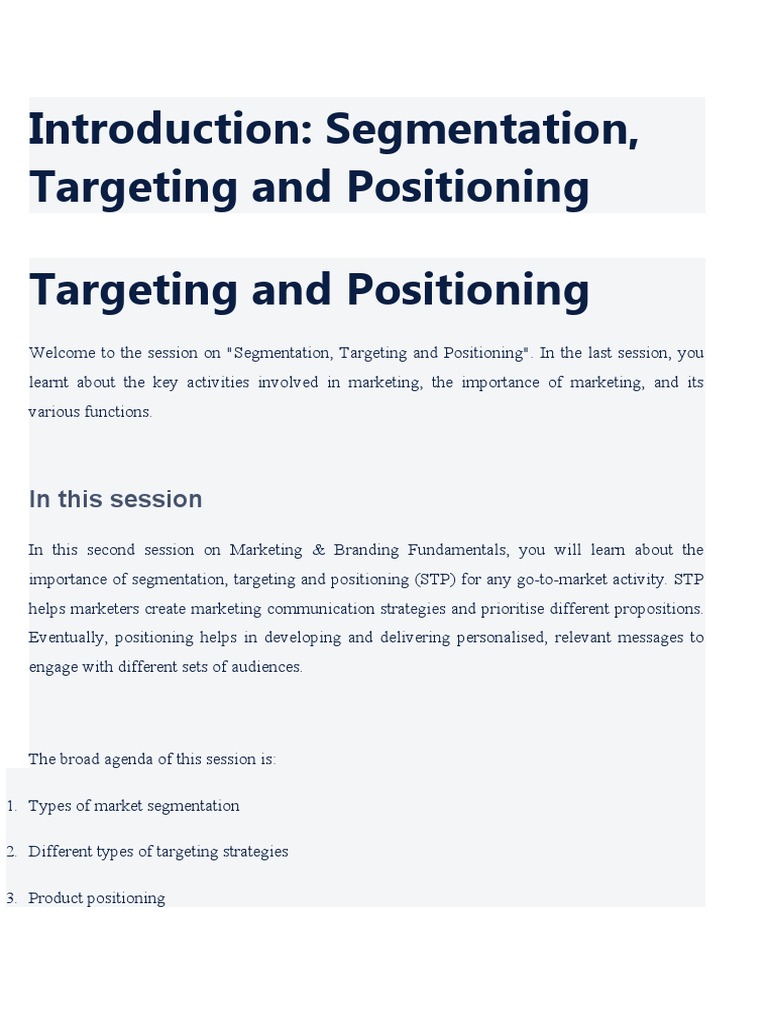 Introduction: Segmentation, Targeting and Positioning

Targeting and Positioning

Welcome to the session on "Segmentation, Targeting and Positioning". In the last session, you learnt about the key activities involved in marketing, the importance of marketing, and its various functions.

In this session

In this second session on Marketing & Branding Fundamentals, you will learn about the importance of segmentation, targeting and positioning (STP) for any go-to-market activity. STP helps marketers create marketing communication strategies and prioritise different propositions. Eventually, positioning helps in developing and delivering personalised, relevant messages to engage with different sets of audiences.

The broad agenda of this session is:

1. Types of market segmentation
2. Different types of targeting strategies
3. Product positioning